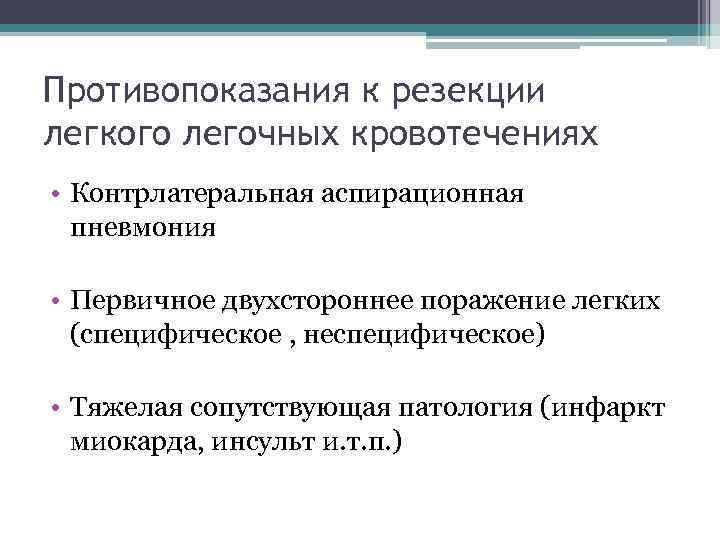 Противопоказания к резекции легкого легочных кровотечениях

• Контрлатеральная аспирационная пневмония

• Первичное двухстороннее поражение легких (специфическое , неспецифическое)

• Тяжелая сопутствующая патология (инфаркт миокарда, инсульт и.т.п.)